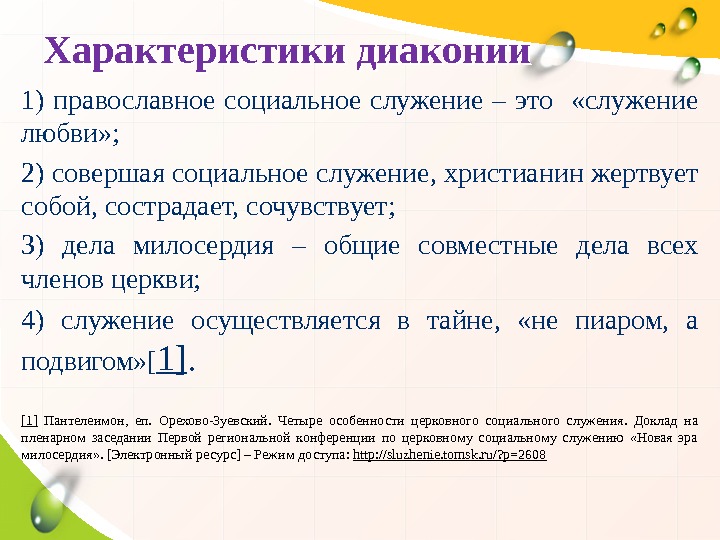 Характеристики диаконии

1) православное социальное служение – это «служение любви»;

2) совершая социальное служение, христианин жертвует собой, сострадает, сочувствует;

3) дела милосердия – общие совместные дела всех членов церкви;

4) служение осуществляется в тайне, «не пиаром, а подвигом»[1].

[1] Пантелеимон, еп. Орехово-Зуевский. Четыре особенности церковного социального служения. Доклад на пленарном заседании Первой региональной конференции по церковному социальному служению «Новая эра милосердия». [Электронный ресурс] – Режим доступа: http://sluzhenie.tomsk.ru/?p=2608